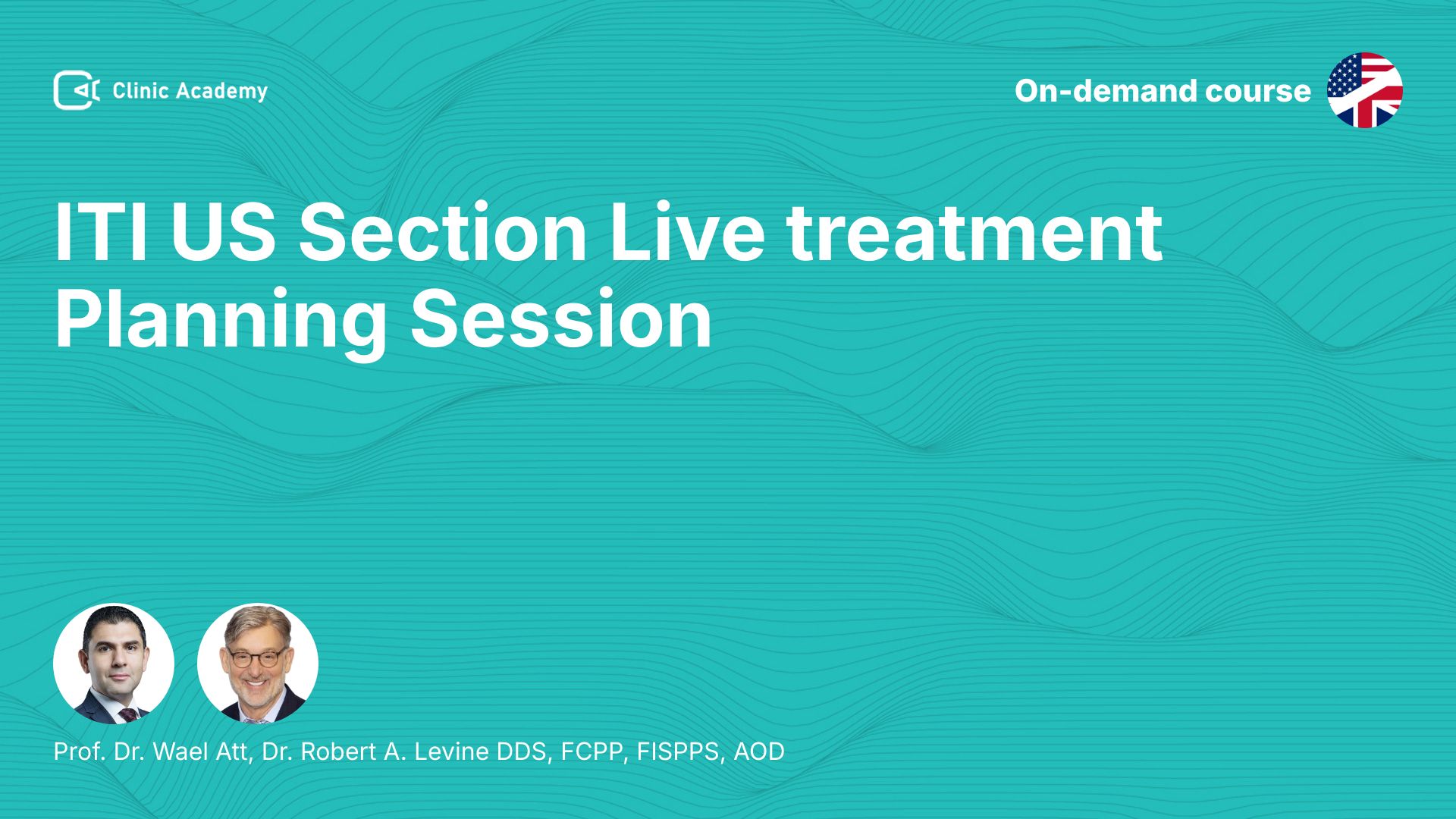 Clinic Academy

On-demand course

ITI US Section Live treatment Planning Session

Prof. Dr. Wael Att, Dr. Robert A. Levine DDS, FCPP, FISPPS, AOD